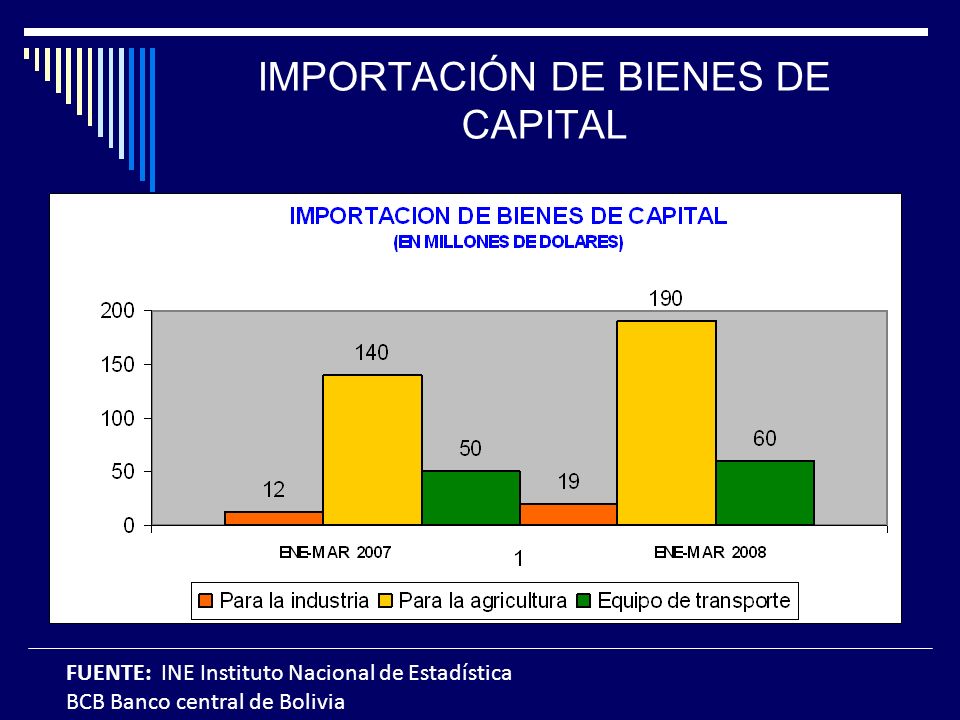 IMPORTACIÓN DE BIENES DE CAPITAL

IMPORTACION DE BIENES DE CAPITAL
(EN MILLONES DE DOLARES)

200
150
100
50
0

12
140
50
19
190
60

ENE-MAR 2007
1
ENE-MAR 2008

Para la industria
Para la agricultura
Equipo de transporte

FUENTE: INE Instituto Nacional de Estadística
BCB Banco central de Bolivia